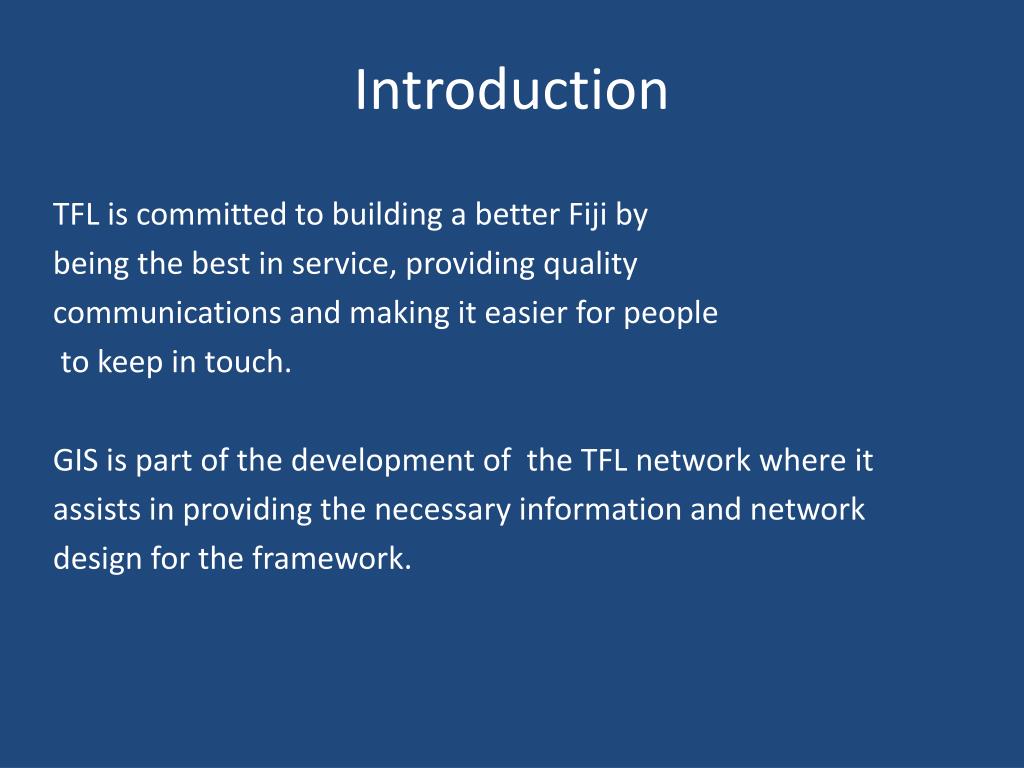 Introduction

TFL is committed to building a better Fiji by being the best in service, providing quality communications and making it easier for people to keep in touch.

GIS is part of the development of the TFL network where it assists in providing the necessary information and network design for the framework.